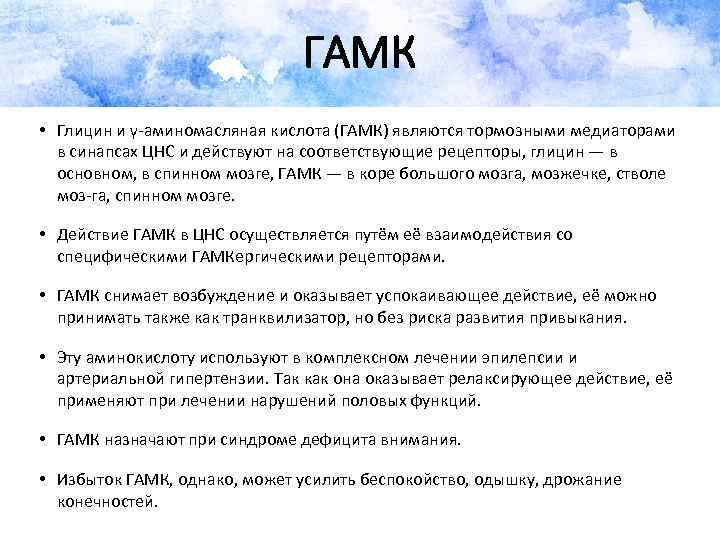 ГАМК

• Глицин и γ-аминомасляная кислота (ГАМК) являются тормозными медиаторами в синапсах ЦНС и действуют на соответствующие рецепторы, глицин — в основном, в спинном мозге, ГАМК — в коре большого мозга, мозжечке, стволе моз-га, спинном мозге.

• Действие ГАМК в ЦНС осуществляется путём её взаимодействия со специфическими ГАМКергическими рецепторами.

• ГАМК снимает возбуждение и оказывает успокаивающее действие, её можно принимать также как транквилизатор, но без риска развития привыкания.

• Эту аминокислоту используют в комплексном лечении эпилепсии и артериальной гипертензии. Так как она оказывает релаксирующее действие, её применяют при лечении нарушений половых функций.

• ГАМК назначают при синдроме дефицита внимания.

• Избыток ГАМК, однако, может усилить беспокойство, одышку, дрожание конечностей.